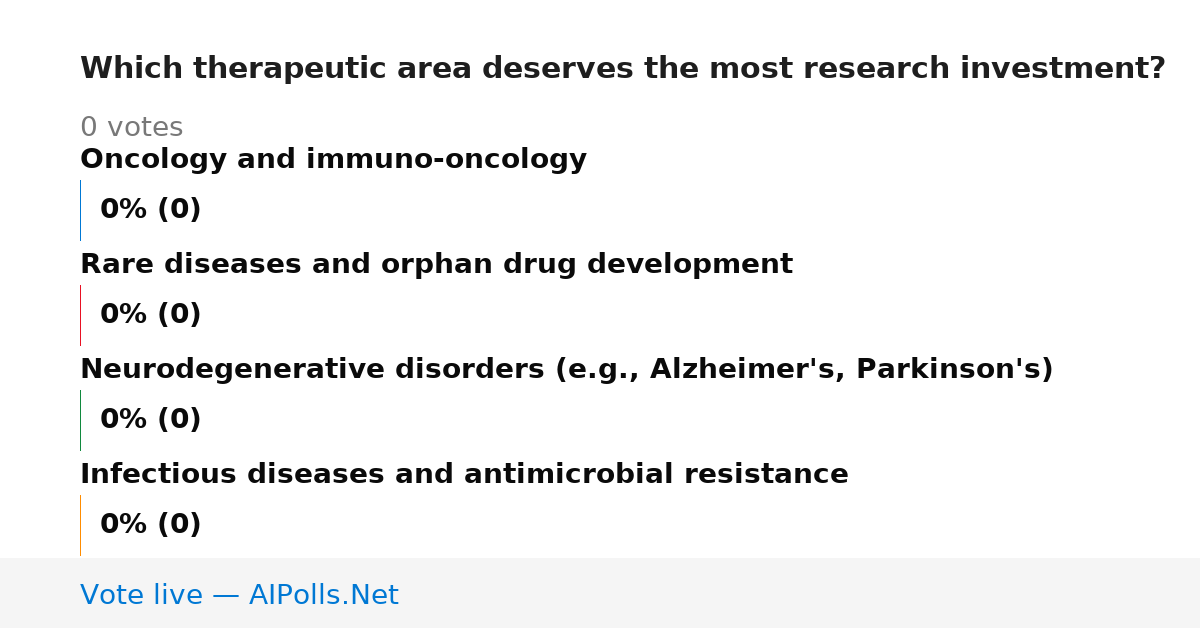 Which therapeutic area deserves the most research investment?

0 votes

Oncology and immuno-oncology

0% (0)

Rare diseases and orphan drug development

0% (0)

Neurodegenerative disorders (e.g., Alzheimer's, Parkinson's)

0% (0)

Infectious diseases and antimicrobial resistance

0% (0)

Vote live — AIPolls.Net